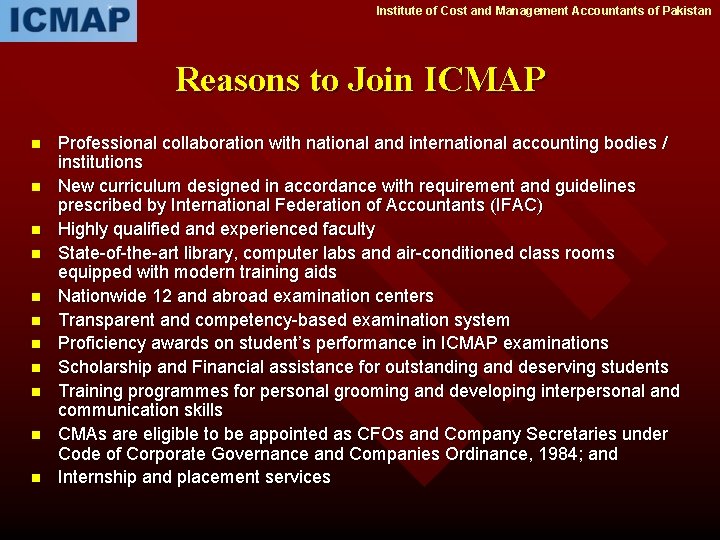 ICMAP

Institute of Cost and Management Accountants of Pakistan

Reasons to Join ICMAP

- Professional collaboration with national and international accounting bodies / institutions
- New curriculum designed in accordance with requirement and guidelines prescribed by International Federation of Accountants (IFAC)
- Highly qualified and experienced faculty
- State-of-the-art library, computer labs and air-conditioned class rooms equipped with modern training aids
- Nationwide 12 and abroad examination centers
- Transparent and competency-based examination system
- Proficiency awards on student's performance in ICMAP examinations
- Scholarship and Financial assistance for outstanding and deserving students
- Training programmes for personal grooming and developing interpersonal and communication skills
- CMAs are eligible to be appointed as CFOs and Company Secretaries under Code of Corporate Governance and Companies Ordinance, 1984; and
- Internship and placement services